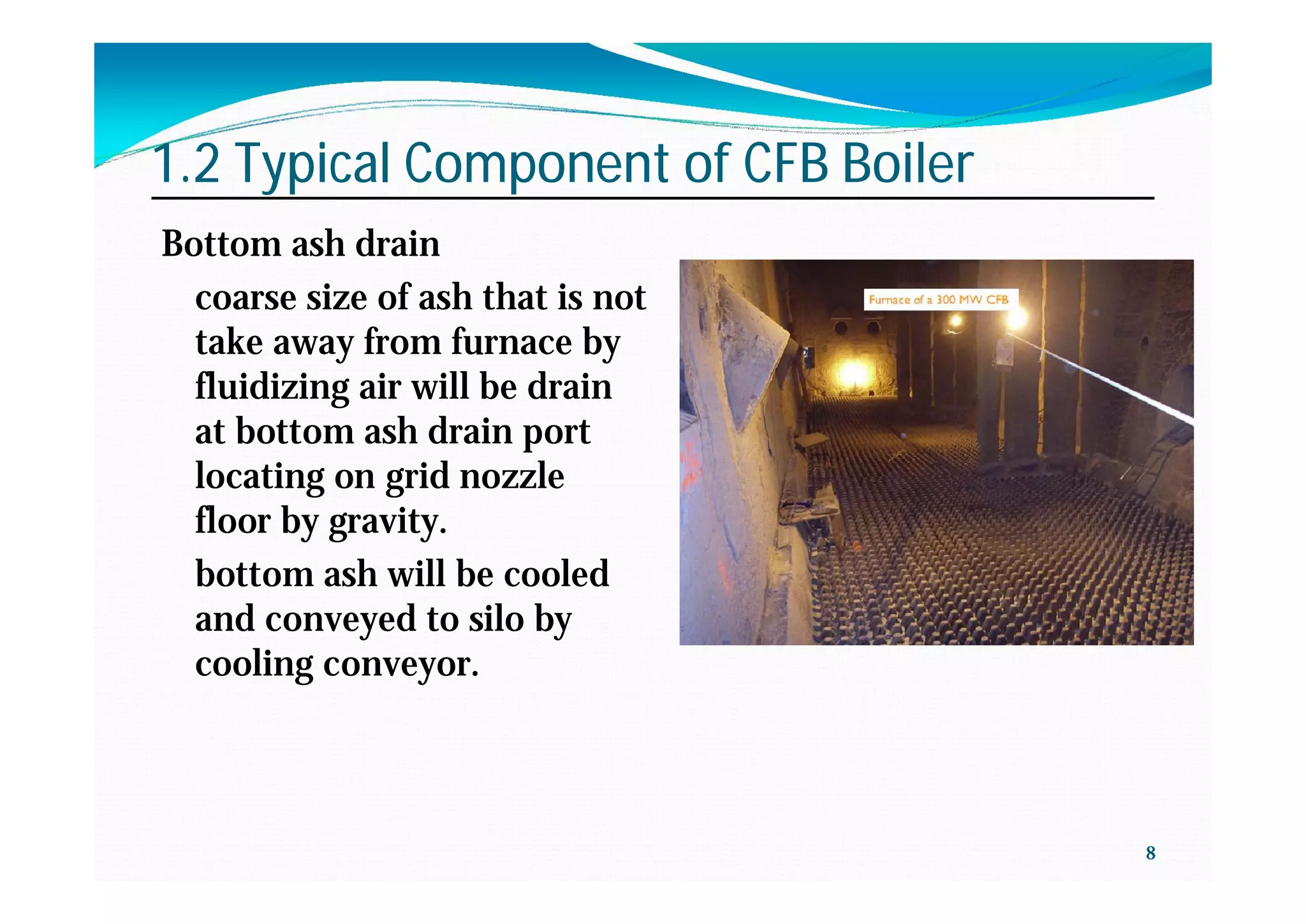 1.2 Typical Component of CFB Boiler

Bottom ash drain

coarse size of ash that is not take away from furnace by fluidizing air will be drain at bottom ash drain port locating on grid nozzle floor by gravity.

bottom ash will be cooled and conveyed to silo by cooling conveyor.

Furnace of a 300 MW CFB

8